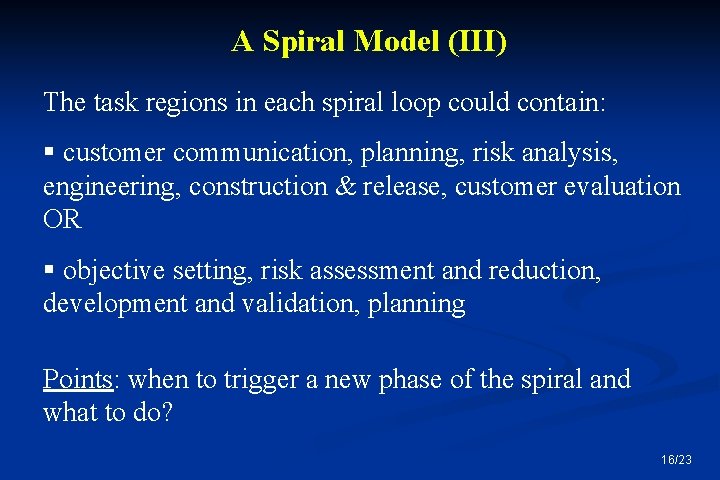 A Spiral Model (III)

The task regions in each spiral loop could contain:

▪ customer communication, planning, risk analysis, engineering, construction & release, customer evaluation OR

▪ objective setting, risk assessment and reduction, development and validation, planning

Points: when to trigger a new phase of the spiral and what to do?

16/23